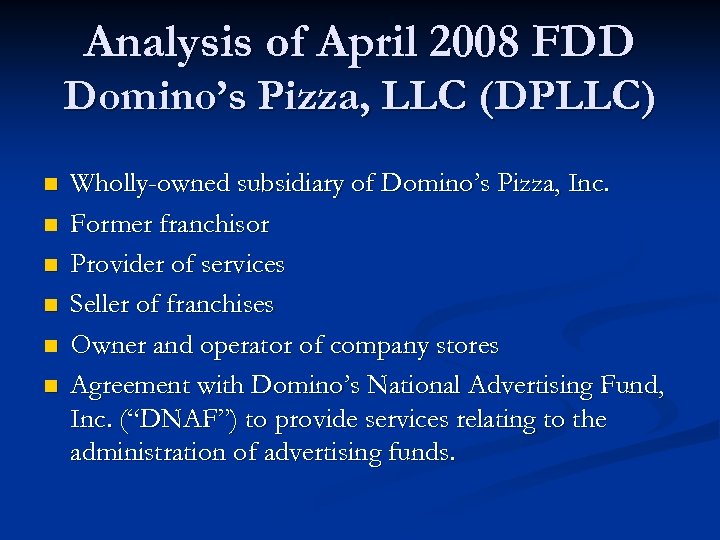 Analysis of April 2008 FDD
Domino’s Pizza, LLC (DPLLC)

- Wholly-owned subsidiary of Domino’s Pizza, Inc.
- Former franchisor
- Provider of services
- Seller of franchises
- Owner and operator of company stores
- Agreement with Domino’s National Advertising Fund, Inc. (“DNAF”) to provide services relating to the administration of advertising funds.